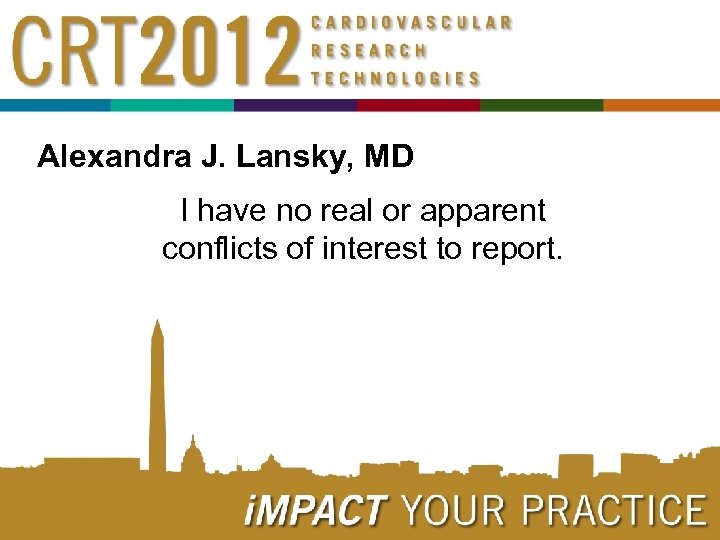 CRT2012 CARDIOVASCULAR RESEARCH TECHNOLOGIES

Alexandra J. Lansky, MD

I have no real or apparent conflicts of interest to report.

iMPACT YOUR PRACTICE